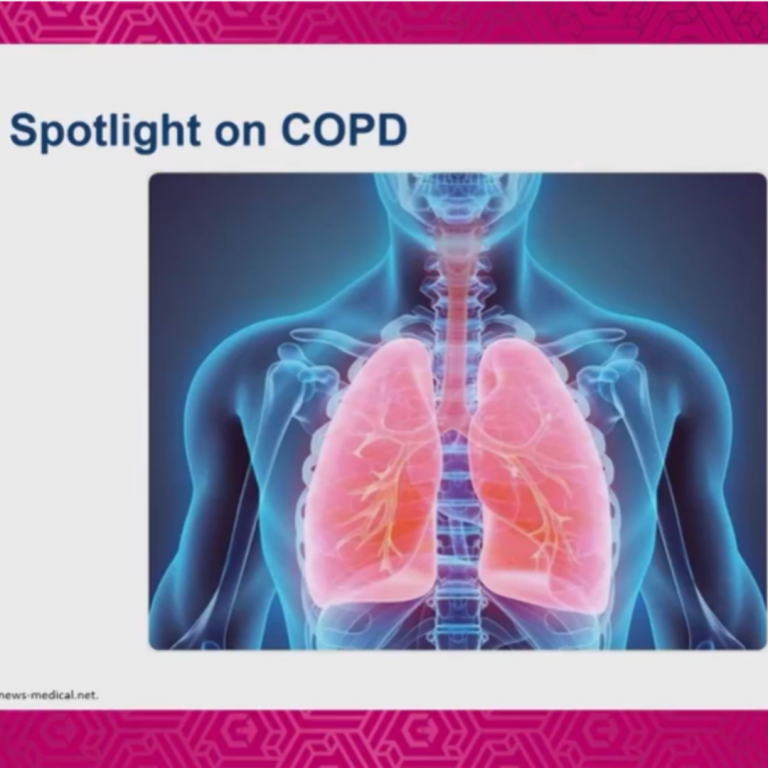 Spotlight on COPD

news-medical.net.